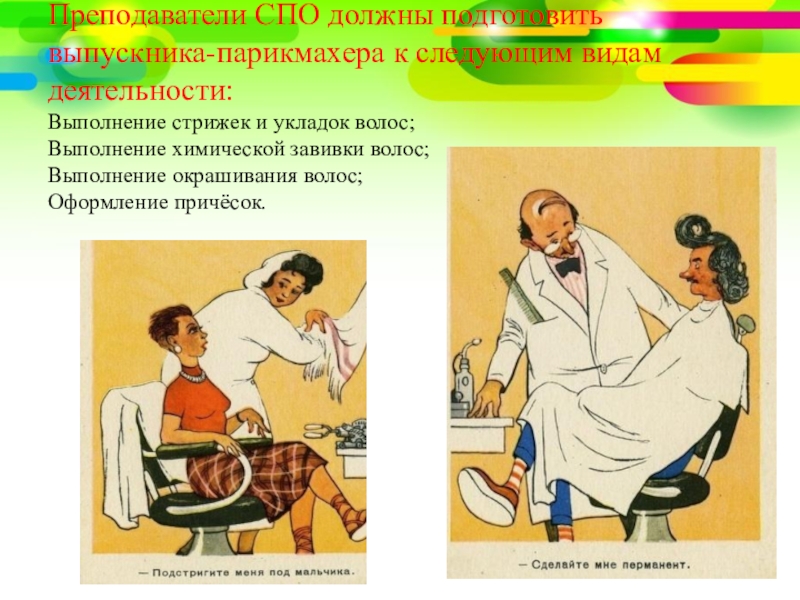 Преподаватели СПО должны подготовить выпускника-парикмахера к следующим видам деятельности:

Выполнение стрижек и укладок волос;
Выполнение химической завивки волос;
Выполнение окрашивания волос;
Оформление причёсок.

— Подстригите меня под мальчика.

— Сделайте мне перманент.